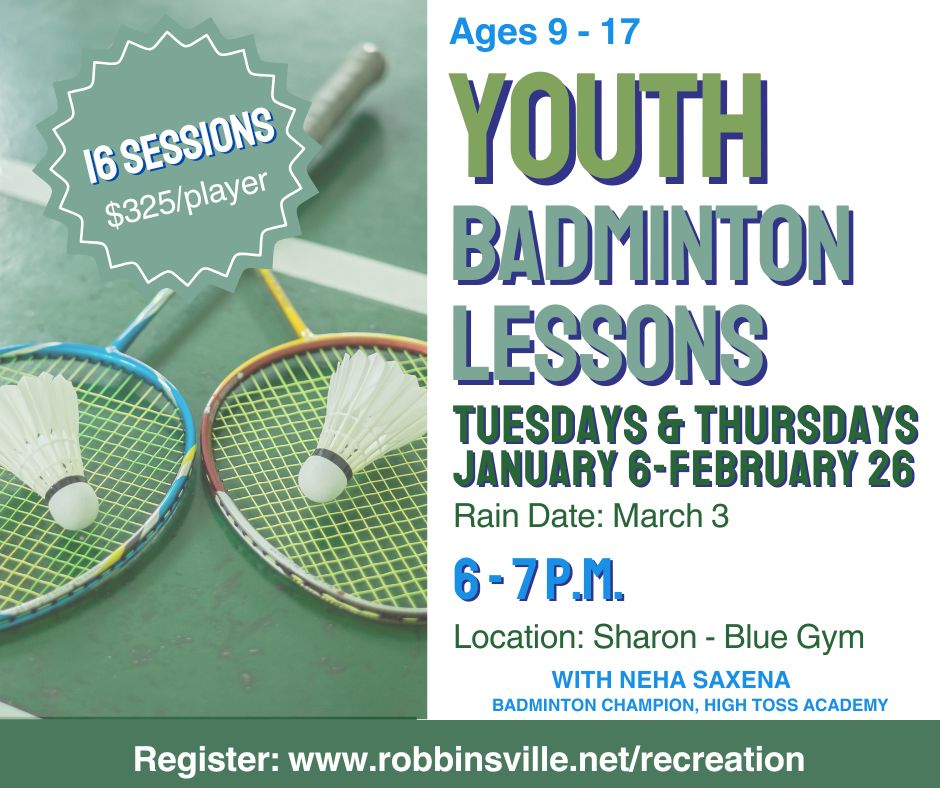 16 SESSIONS
$325/player

Ages 9 - 17

YOUTH
BADMINTON
LESSONS

TUESDAYS & THURSDAYS
JANUARY 6-FEBRUARY 26

Rain Date: March 3

6 - 7 P.M.

Location: Sharon - Blue Gym

WITH NEHA SAXENA
BADMINTON CHAMPION, HIGH TOSS ACADEMY

Register: www.robbinsville.net/recreation